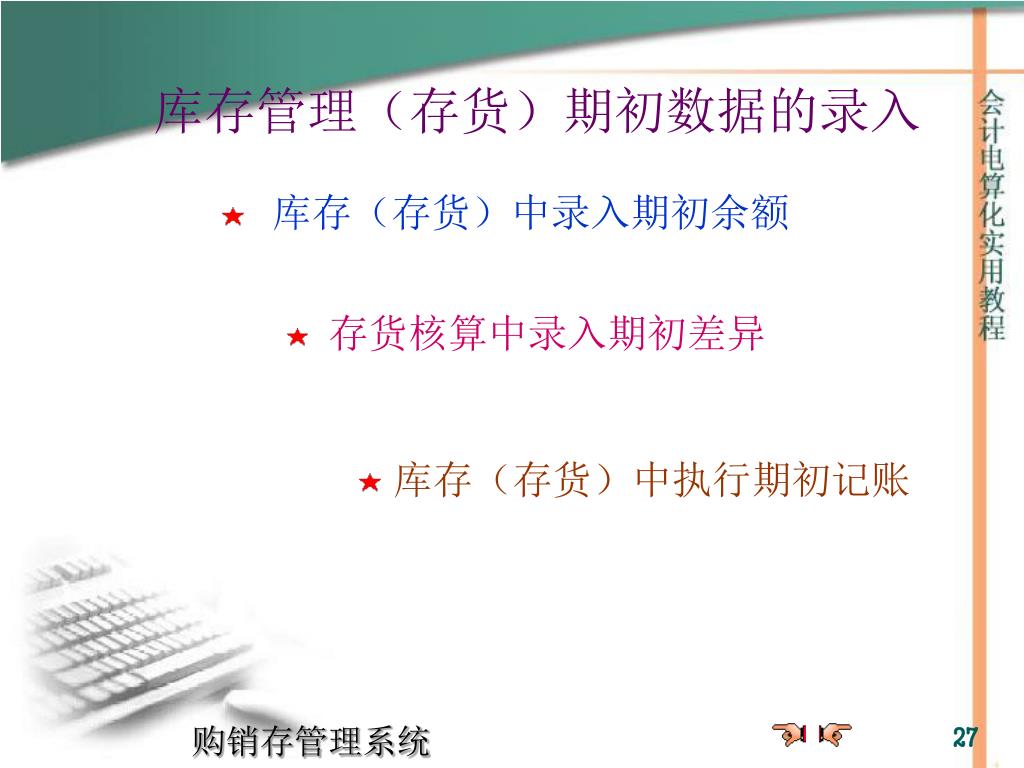 库存管理（存货）期初数据的录入

会计电算化实用教程

★ 库存（存货）中录入期初余额

★ 存货核算中录入期初差异

★ 库存（存货）中执行期初记账

购销存管理系统

27